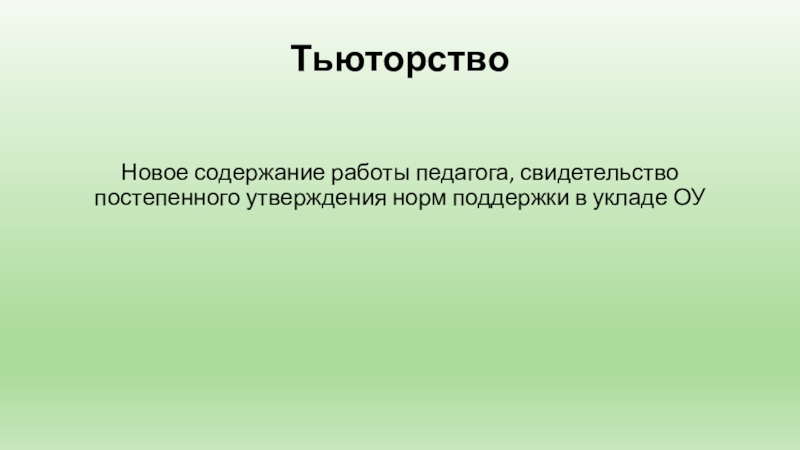 Тьюторство

Новое содержание работы педагога, свидетельство постепенного утверждения норм поддержки в укладе ОУ